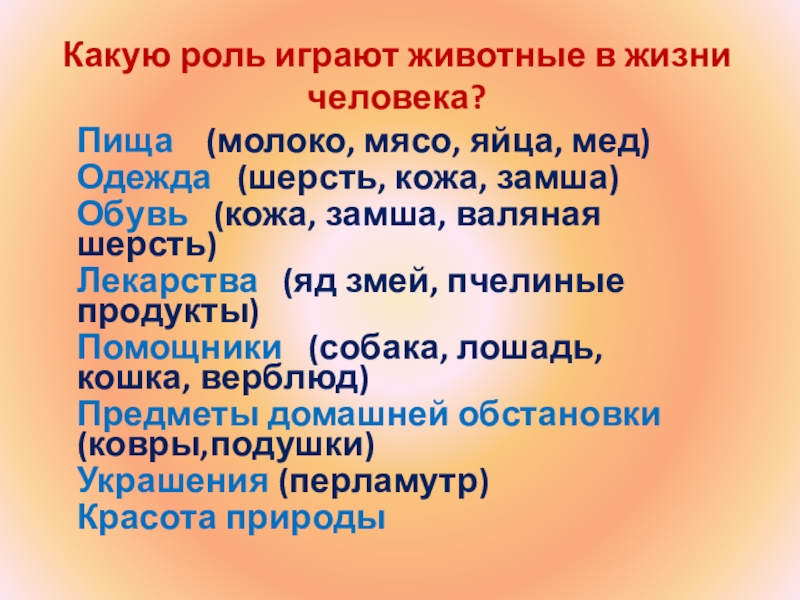 Какую роль играют животные в жизни человека?

Пища (молоко, мясо, яйца, мед)
Одежда (шерсть, кожа, замша)
Обувь (кожа, замша, валяная шерсть)
Лекарства (яд змей, пчелиные продукты)
Помощники (собака, лошадь, кошка, верблюд)
Предметы домашней обстановки (ковры,подушки)
Украшения (перламутр)
Красота природы